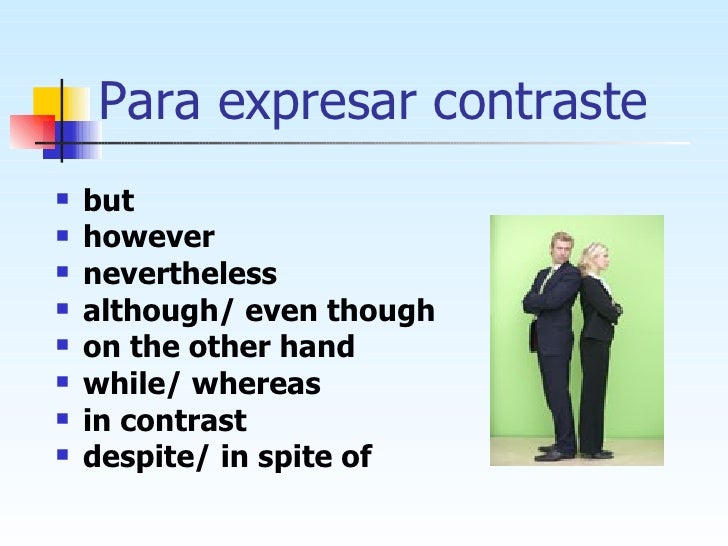 Para expresar contraste

- but
- however
- nevertheless
- although/ even though
- on the other hand
- while/ whereas
- in contrast
- despite/ in spite of